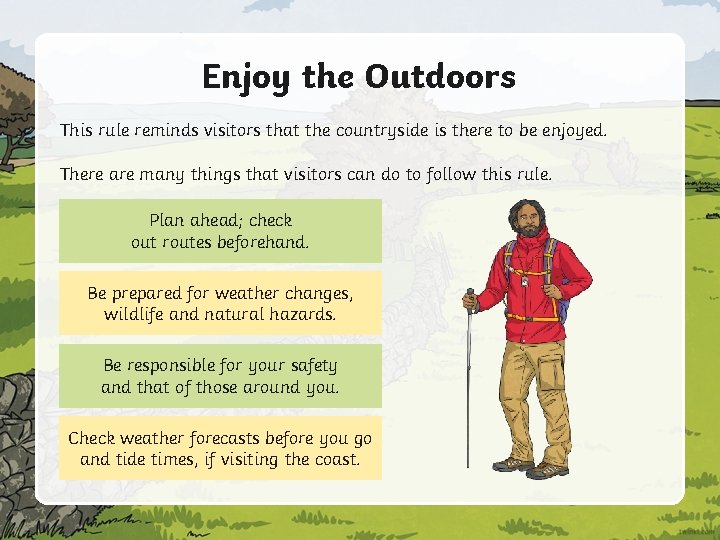 Enjoy the Outdoors

This rule reminds visitors that the countryside is there to be enjoyed.

There are many things that visitors can do to follow this rule.

Plan ahead; check out routes beforehand.

Be prepared for weather changes, wildlife and natural hazards.

Be responsible for your safety and that of those around you.

Check weather forecasts before you go and tide times, if visiting the coast.